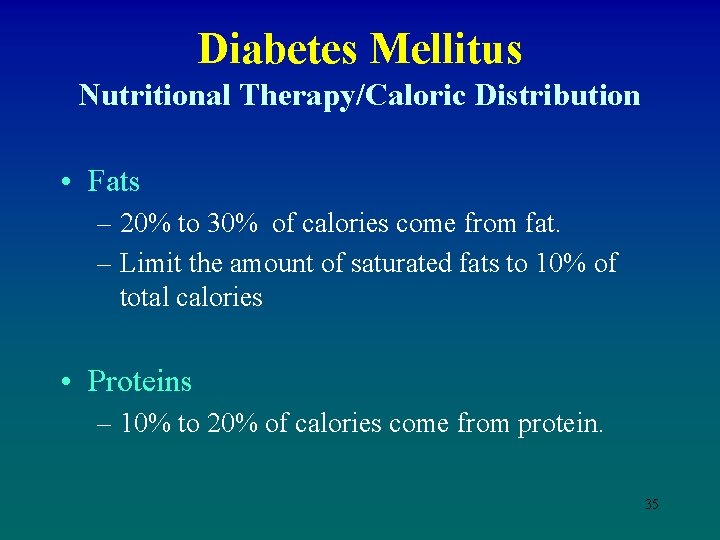 Diabetes Mellitus
Nutritional Therapy/Caloric Distribution

• Fats
– 20% to 30% of calories come from fat.
– Limit the amount of saturated fats to 10% of total calories

• Proteins
– 10% to 20% of calories come from protein.

35